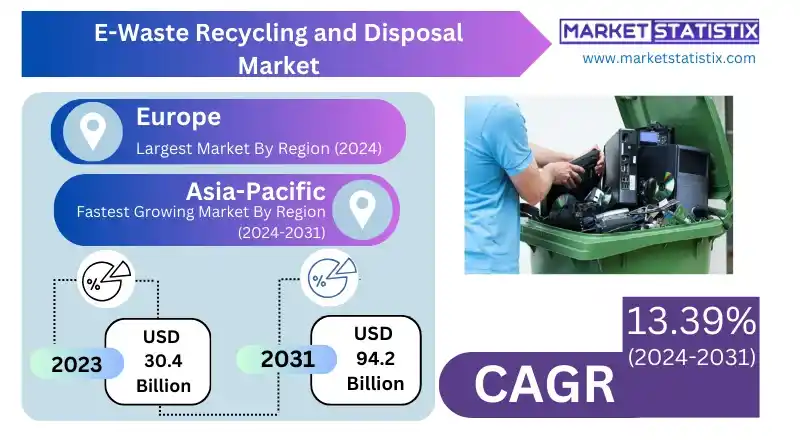 E-Waste Recycling and Disposal Market

MARKET STATISTIX
www.marketstatistix.com

Europe
Largest Market By Region (2024)

Asia-Pacific
Fastest Growing Market By Region (2024-2031)

%

2023
USD 30.4 Billion

%

2031
USD 94.2 Billion

13.39%
(2024-2031)
CAGR